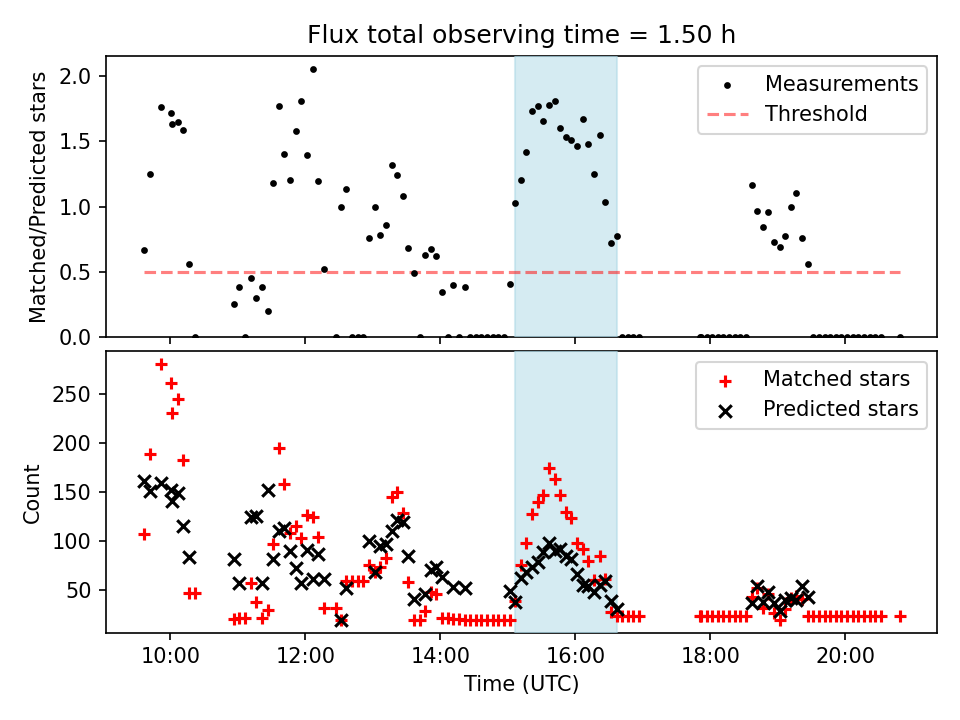 Flux total observing time = 1.50 h

Matched/Predicted stars

2.0
1.5
1.0
0.5
0.0

Measurements
Threshold

Count

250
200
150
100
50

Matched stars
Predicted stars

10:00
12:00
14:00
16:00
18:00
20:00

Time (UTC)